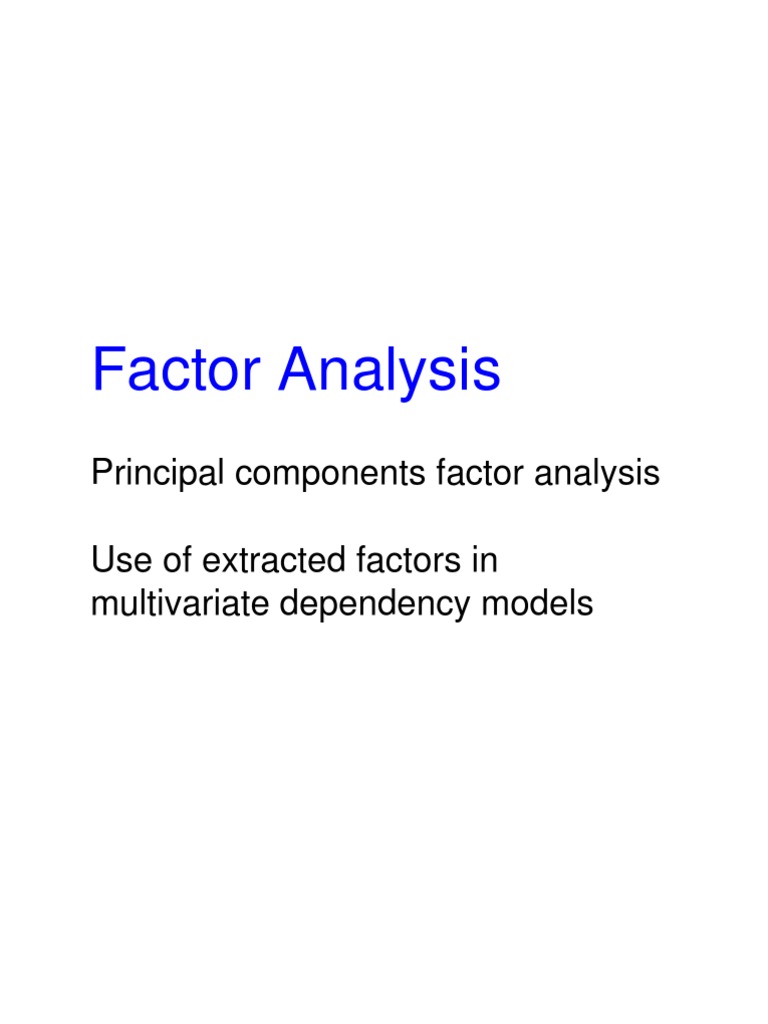 Factor Analysis

Principal components factor analysis

Use of extracted factors in multivariate dependency models